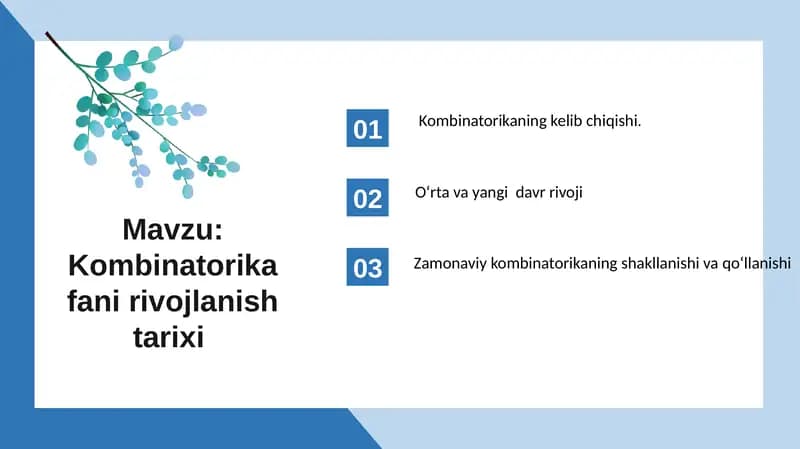 Mavzu: Kombinatorika fani rivojlanish tarixi

01 Kombinatorikaning kelib chiqishi.

02 O‘rta va yangi davr rivoji

03 Zamonaviy kombinatorikaning shakllanishi va qo‘llanishi